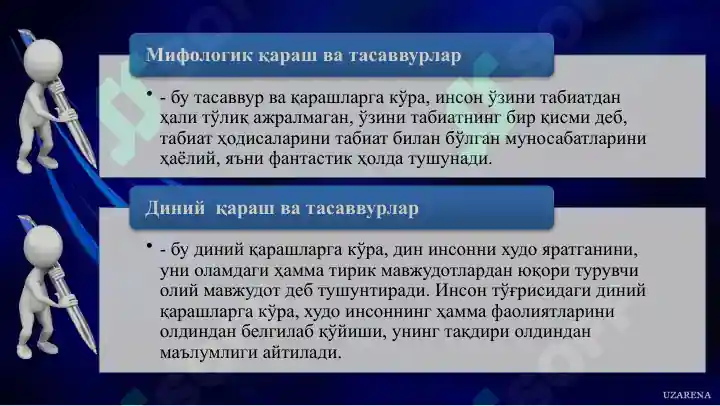 Мифологик қараш ва тасаввурлар

• - бу тасаввур ва қарашларга кўра, инсон ўзини табиатдан ҳали тўлиқ ажралмаган, ўзини табиатнинг бир қисми деб, табиат ҳодисаларини табиат билан бўлган муносабатларини ҳаёлий, яъни фантастик ҳолда тушунади.

Диний қараш ва тасаввурлар

• - бу диний қарашларга кўра, дин инсонни худо яратганини, уни оламдаги ҳамма тирик мавжудотлардан юқори турувчи олий мавжудот деб тушунтиради. Инсон тўғрисидаги диний қарашларга кўра, худо инсоннинг ҳамма фаолиятларини олдиндан белгилаб қўйиши, унинг тақдири олдиндан маълумлиги айтилади.

UZARENA